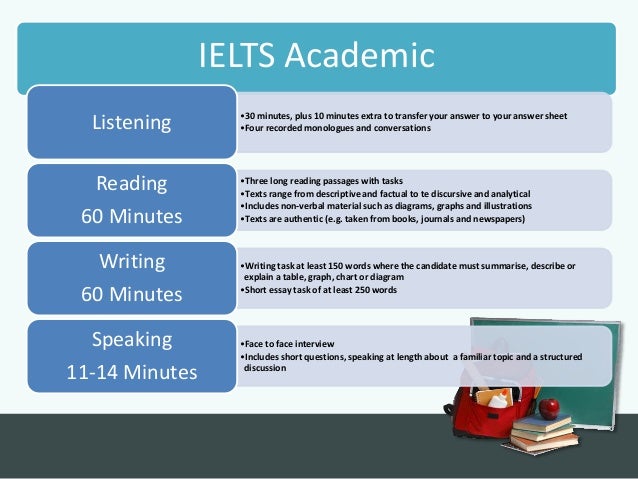 IELTS Academic

Listening

•30 minutes, plus 10 minutes extra to transfer your answer to your answer sheet
•Four recorded monologues and conversations

Reading
60 Minutes

•Three long reading passages with tasks
•Texts range from descriptive and factual to te discursive and analytical
•Includes non-verbal material such as diagrams, graphs and illustrations
•Texts are authentic (e.g. taken from books, journals and newspapers)

Writing
60 Minutes

•Writing task at least 150 words where the candidate must summarise, describe or explain a table, graph, chart or diagram
•Short essay task of at least 250 words

Speaking
11-14 Minutes

•Face to face interview
•Includes short questions, speaking at length about a familiar topic and a structured discussion